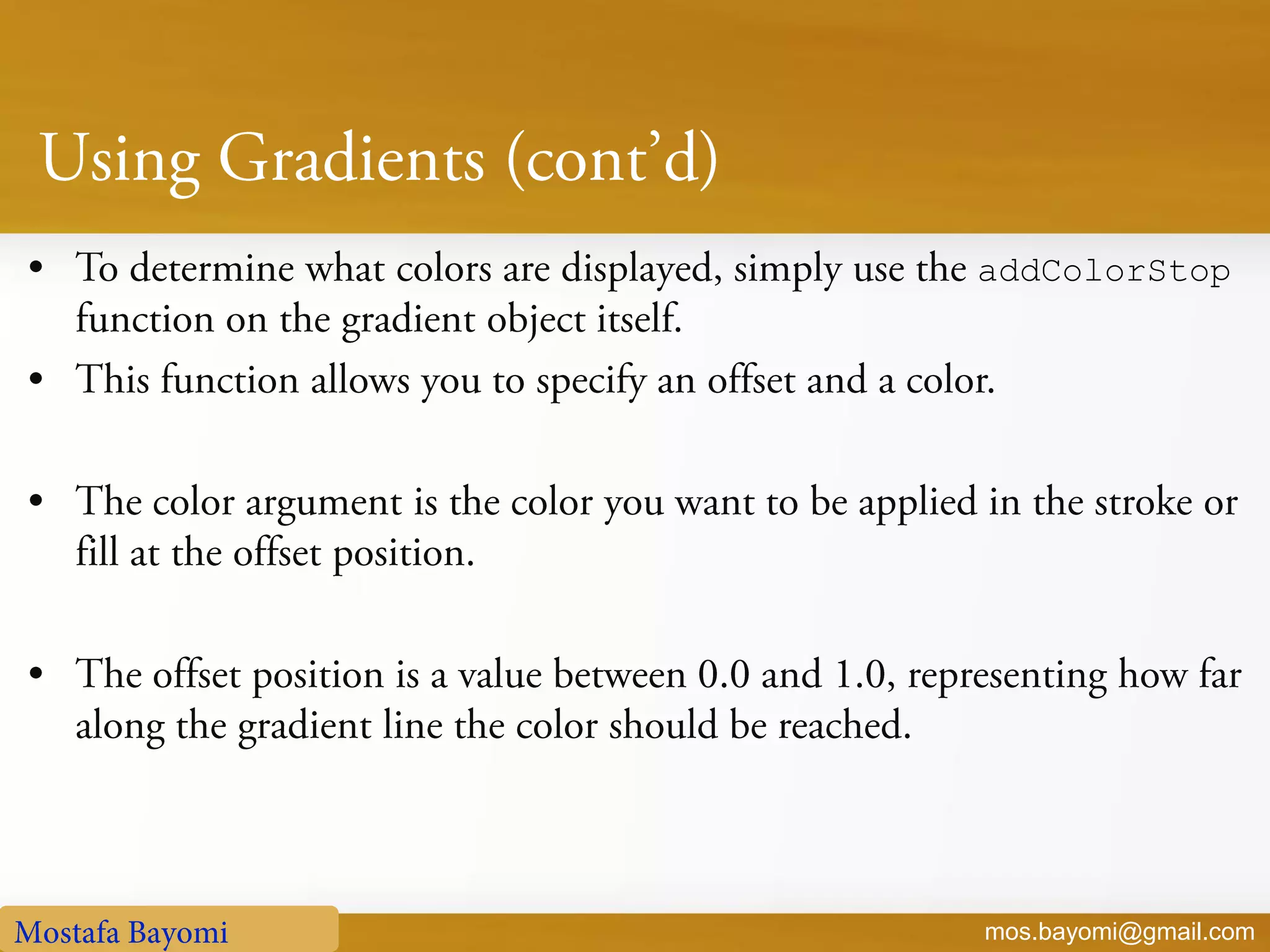 Using Gradients (cont'd)

• To determine what colors are displayed, simply use the addColorStop function on the gradient object itself.

• This function allows you to specify an offset and a color.

• The color argument is the color you want to be applied in the stroke or fill at the offset position.

• The offset position is a value between 0.0 and 1.0, representing how far along the gradient line the color should be reached.

Mostafa Bayomi

mos.bayomi@gmail.com